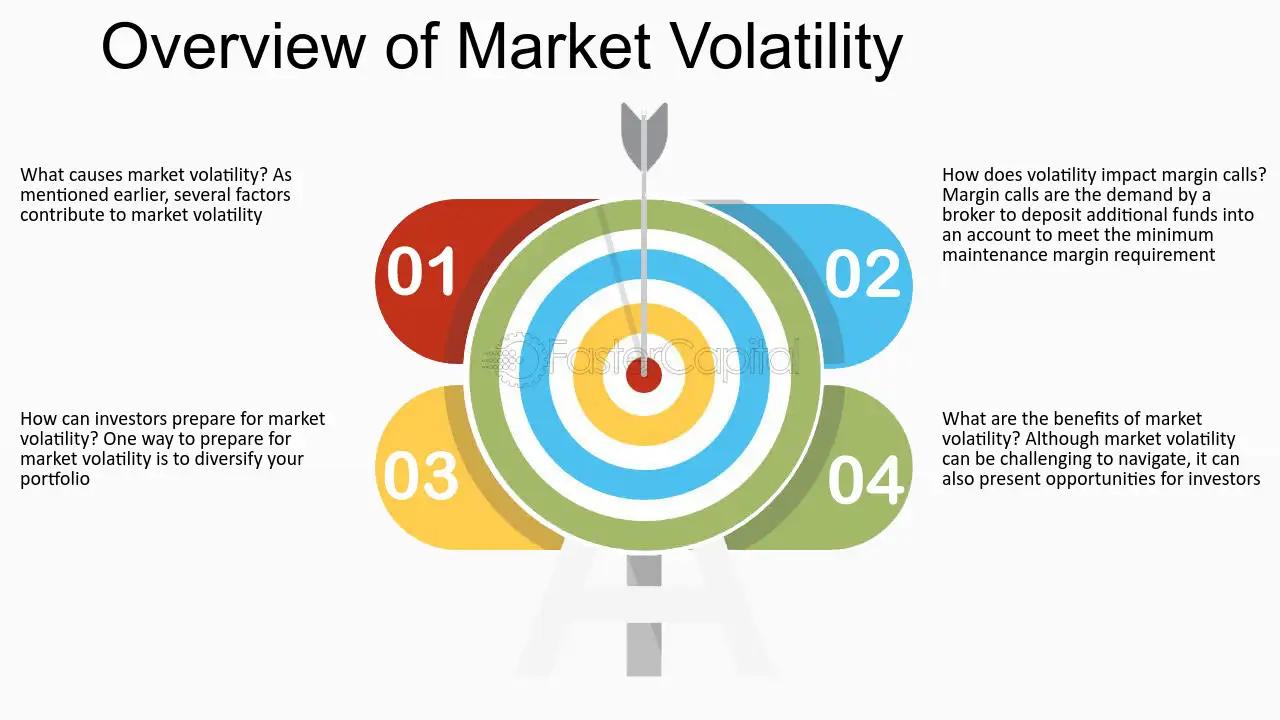 Overview of Market Volatility

What causes market volatility? As mentioned earlier, several factors contribute to market volatility

01

How does volatility impact margin calls? Margin calls are the demand by a broker to deposit additional funds into an account to meet the minimum maintenance margin requirement

02

FasterCapital

How can investors prepare for market volatility? One way to prepare for market volatility is to diversify your portfolio

03

What are the benefits of market volatility? Although market volatility can be challenging to navigate, it can also present opportunities for investors

04